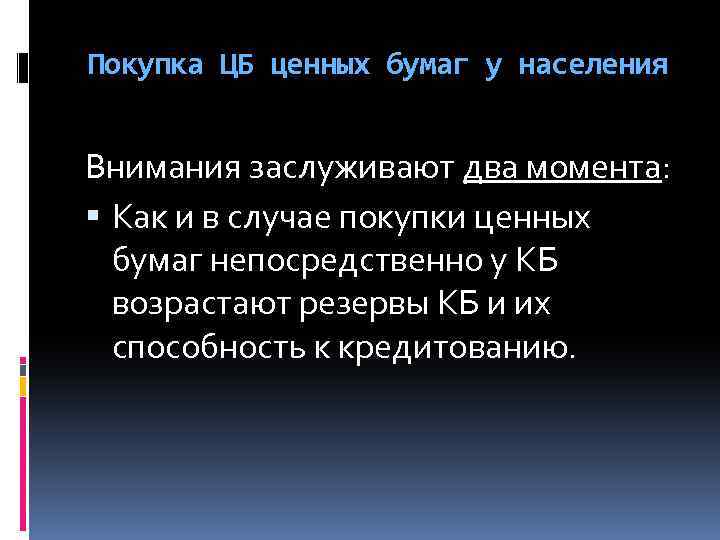 Покупка ЦБ ценных бумаг у населения

Внимания заслуживают два момента:

▪ Как и в случае покупки ценных бумаг непосредственно у КБ возрастают резервы КБ и их способность к кредитованию.